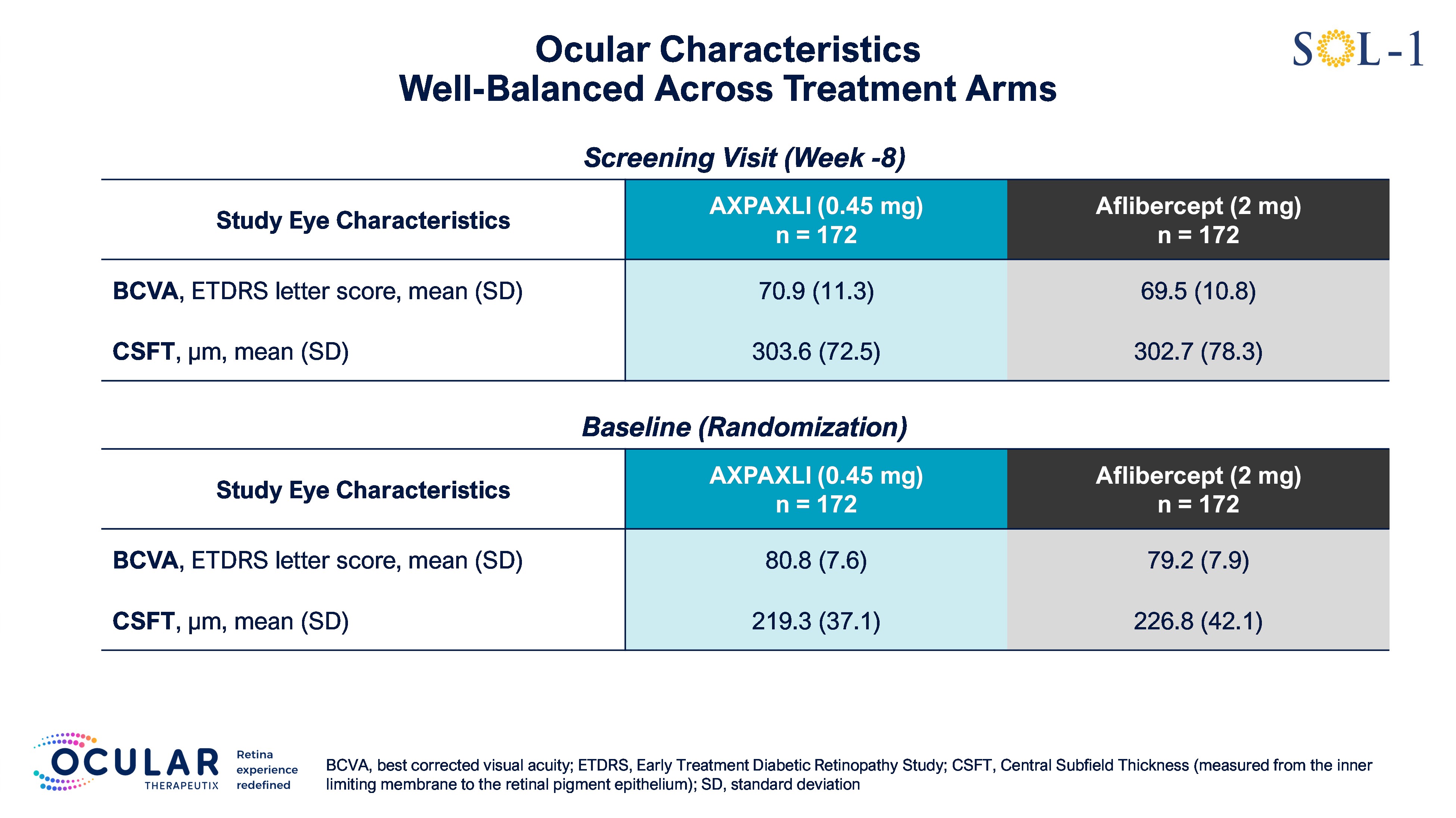 Ocular Characteristics
Well-Balanced Across Treatment Arms

SOL-1

Screening Visit (Week -8)

| Study Eye Characteristics | AXPAXLI (0.45 mg) n = 172 | Aflibercept (2 mg) n = 172 |
|---|---|---|
| BCVA, ETDRS letter score, mean (SD) | 70.9 (11.3) | 69.5 (10.8) |
| CSFT, µm, mean (SD) | 303.6 (72.5) | 302.7 (78.3) |

Baseline (Randomization)

| Study Eye Characteristics | AXPAXLI (0.45 mg) n = 172 | Aflibercept (2 mg) n = 172 |
|---|---|---|
| BCVA, ETDRS letter score, mean (SD) | 80.8 (7.6) | 79.2 (7.9) |
| CSFT, µm, mean (SD) | 219.3 (37.1) | 226.8 (42.1) |

OCULAR THERAPEUTIX Retina experience redefined

BCVA, best corrected visual acuity; ETDRS, Early Treatment Diabetic Retinopathy Study; CSFT, Central Subfield Thickness (measured from the inner limiting membrane to the retinal pigment epithelium); SD, standard deviation